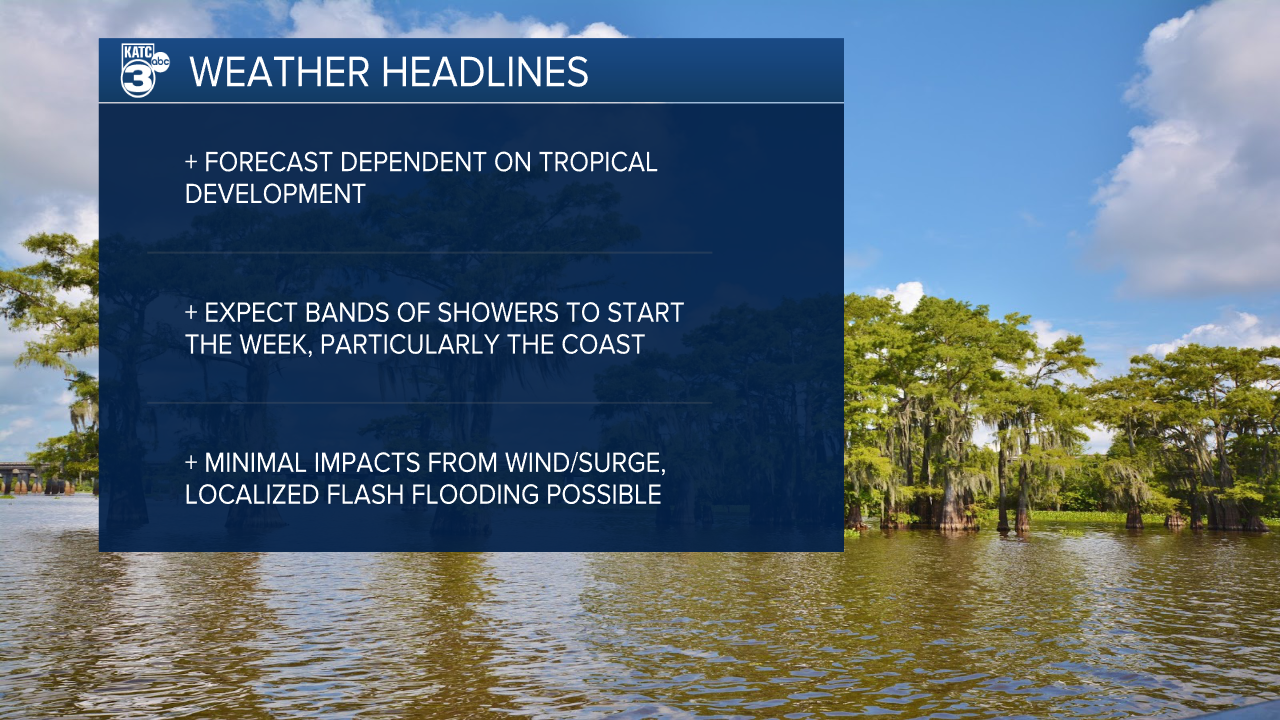 KATC 3 abc

WEATHER HEADLINES

+ FORECAST DEPENDENT ON TROPICAL DEVELOPMENT

+ EXPECT BANDS OF SHOWERS TO START THE WEEK, PARTICULARLY THE COAST

+ MINIMAL IMPACTS FROM WIND/SURGE, LOCALIZED FLASH FLOODING POSSIBLE